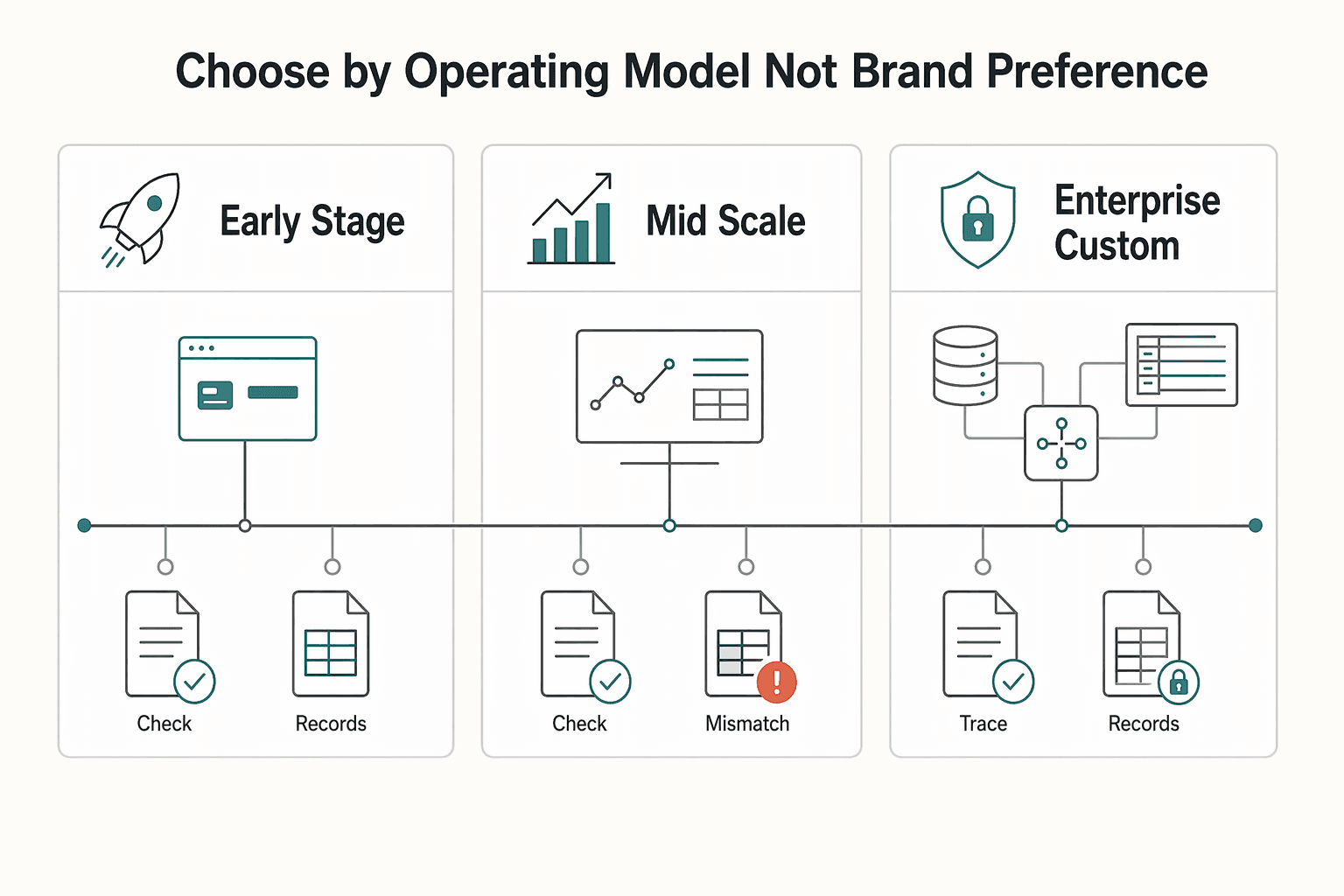 Choose by Operating Model Not Brand Preference

Early Stage

Check

Records

Mid Scale

Check

Mismatch

Enterprise Custom

Trace

Records